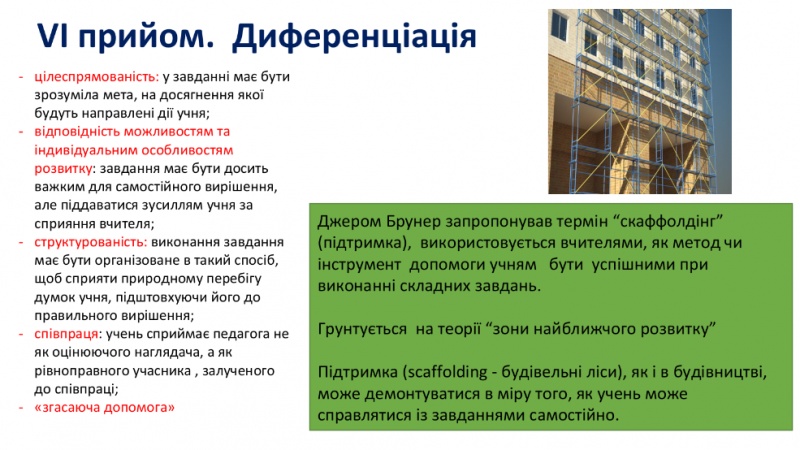 VI прийом. Диференціація

- цілеспрямованість: у завданні має бути зрозуміла мета, на досягнення якої будуть направлені дії учня;
- відповідність можливостям та індивідуальним особливостям розвитку: завдання має бути досить важким для самостійного вирішення, але піддаватися зусиллям учня за сприяння вчителя;
- структурованість: виконання завдання має бути організоване в такий спосіб, щоб сприяти природному перебігу думок учня, підштовхуючи його до правильного вирішення;
- співпраця: учень сприймає педагога не як оцінюючого наглядача, а як рівноправного учасника , залученого до співпраці;
- «згасаюча допомога»

Джером Брунер запропонував термін “скаффолдінг” (підтримка), використовується вчителями, як метод чи інструмент допомоги учням бути успішними при виконанні складних завдань.

Грунтується на теорії “зони найближчого розвитку”

Підтримка (scaffolding - будівельні ліси), як і в будівництві, може демонтуватися в міру того, як учень може справлятися із завданнями самостійно.